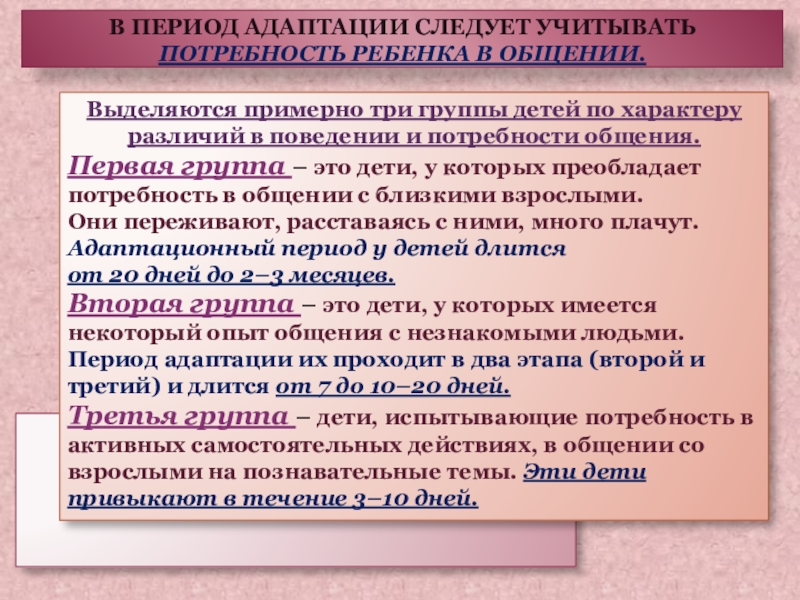 В ПЕРИОД АДАПТАЦИИ СЛЕДУЕТ УЧИТЫВАТЬ ПОТРЕБНОСТЬ РЕБЕНКА В ОБЩЕНИИ.

Выделяются примерно три группы детей по характеру различий в поведении и потребности общения.

Первая группа – это дети, у которых преобладает потребность в общении с близкими взрослыми. Они переживают, расставаясь с ними, много плачут. Адаптационный период у детей длится от 20 дней до 2–3 месяцев.

Вторая группа – это дети, у которых имеется некоторый опыт общения с незнакомыми людьми. Период адаптации их проходит в два этапа (второй и третий) и длится от 7 до 10–20 дней.

Третья группа – дети, испытывающие потребность в активных самостоятельных действиях, в общении со взрослыми на познавательные темы. Эти дети привыкают в течение 3–10 дней.